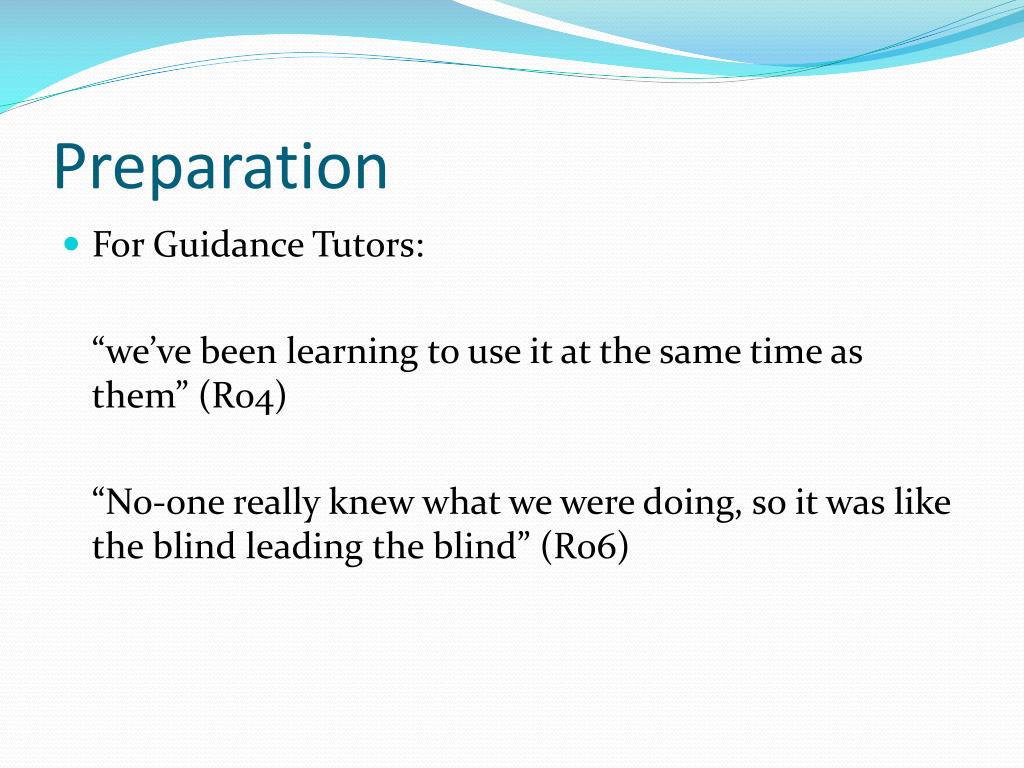 Preparation

For Guidance Tutors:

“we’ve been learning to use it at the same time as them” (R04)

“No-one really knew what we were doing, so it was like the blind leading the blind” (R06)